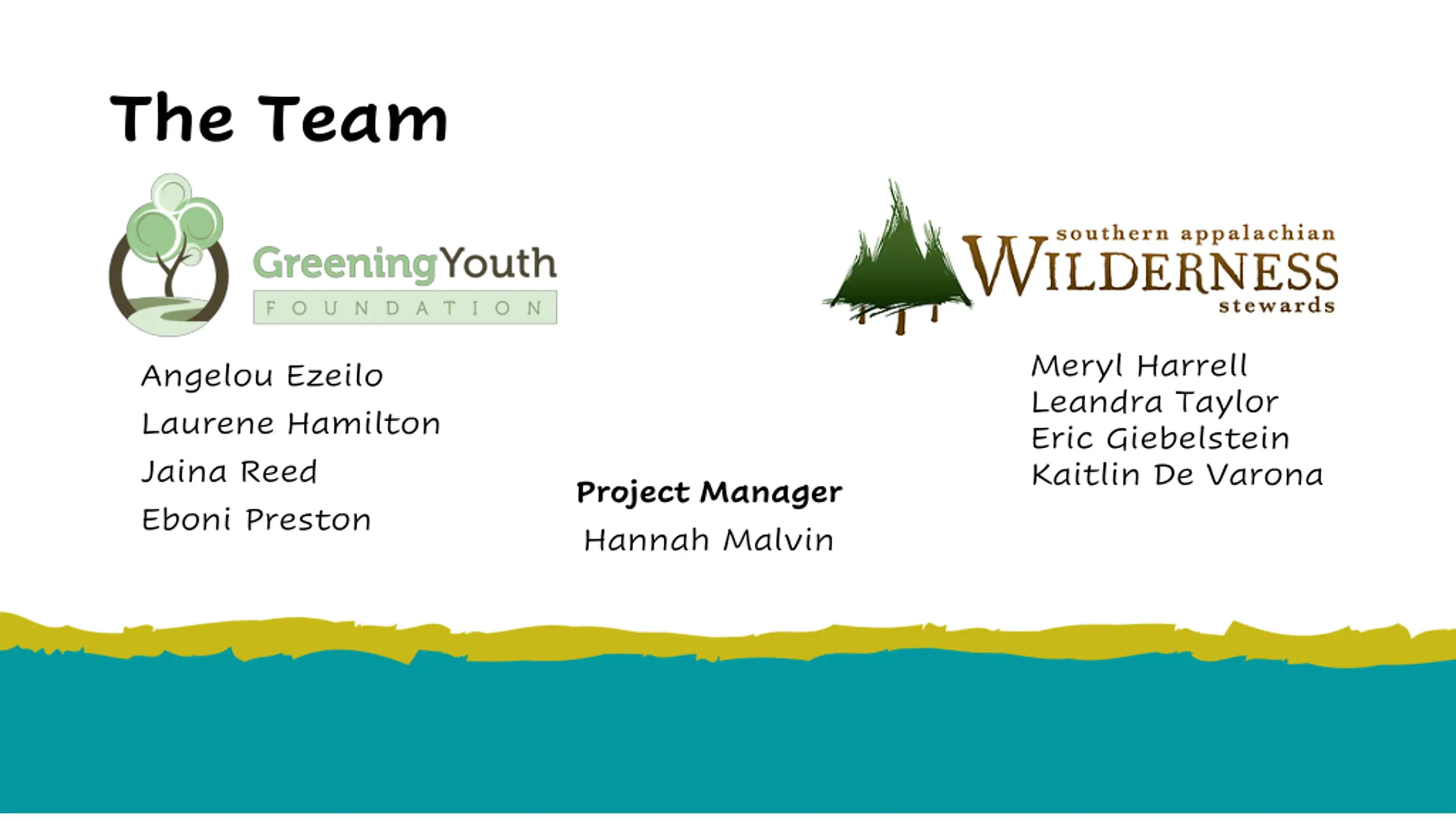 The Team

GreeningYouth
FOUNDATION

Angelou Ezeilo
Laurene Hamilton
Jaina Reed
Eboni Preston

Project Manager
Hannah Malvin

southern appalachian
WILDERNESS
stewards

Meryl Harrell
Leandra Taylor
Eric Giebelstein
Kaitlin De Varona